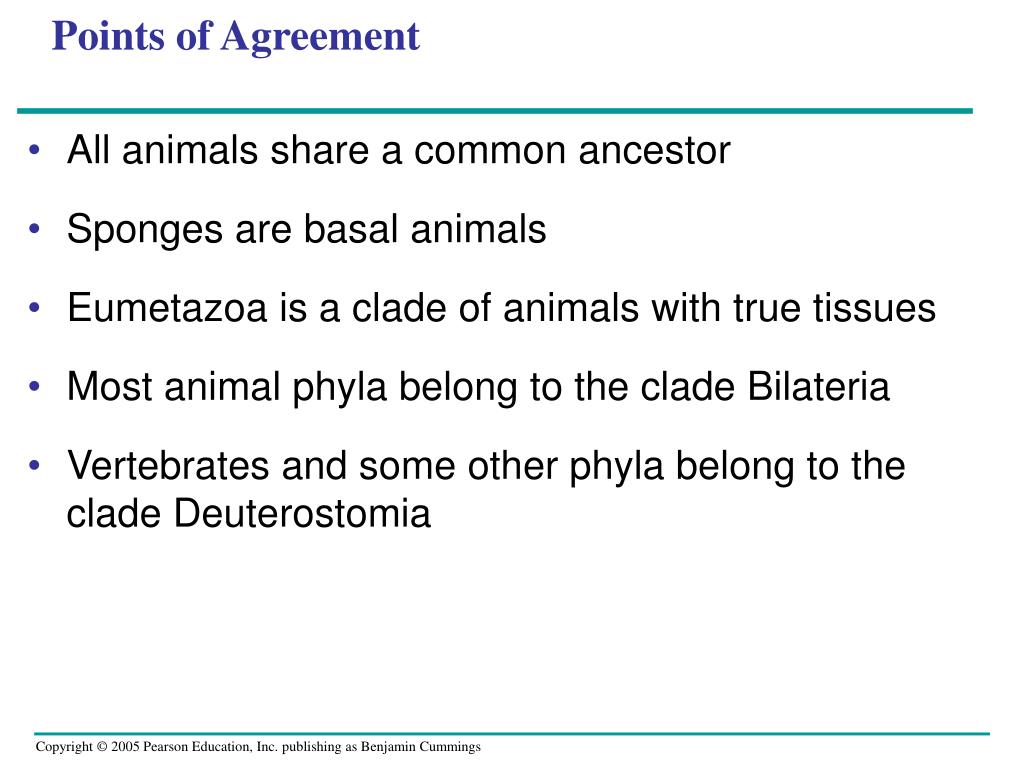 Points of Agreement

• All animals share a common ancestor

• Sponges are basal animals

• Eumetazoa is a clade of animals with true tissues

• Most animal phyla belong to the clade Bilateria

• Vertebrates and some other phyla belong to the clade Deuterostomia

Copyright © 2005 Pearson Education, Inc. publishing as Benjamin Cummings